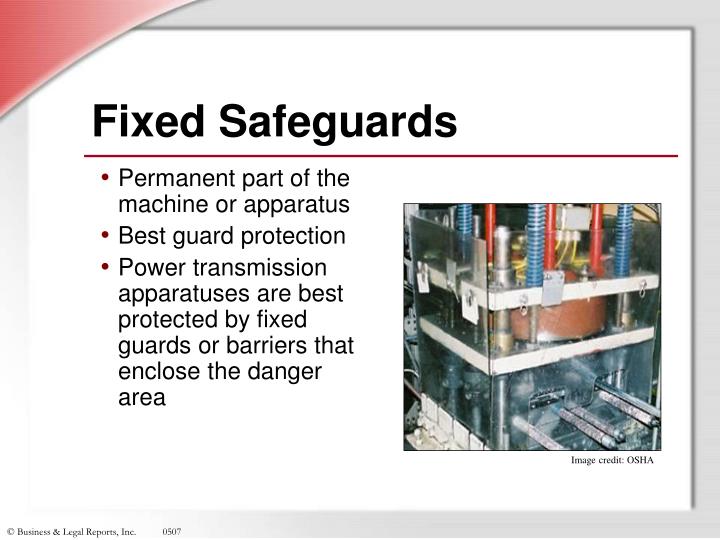 Fixed Safeguards

• Permanent part of the machine or apparatus
• Best guard protection
• Power transmission apparatuses are best protected by fixed guards or barriers that enclose the danger area

Image credit: OSHA

© Business & Legal Reports, Inc. 0507